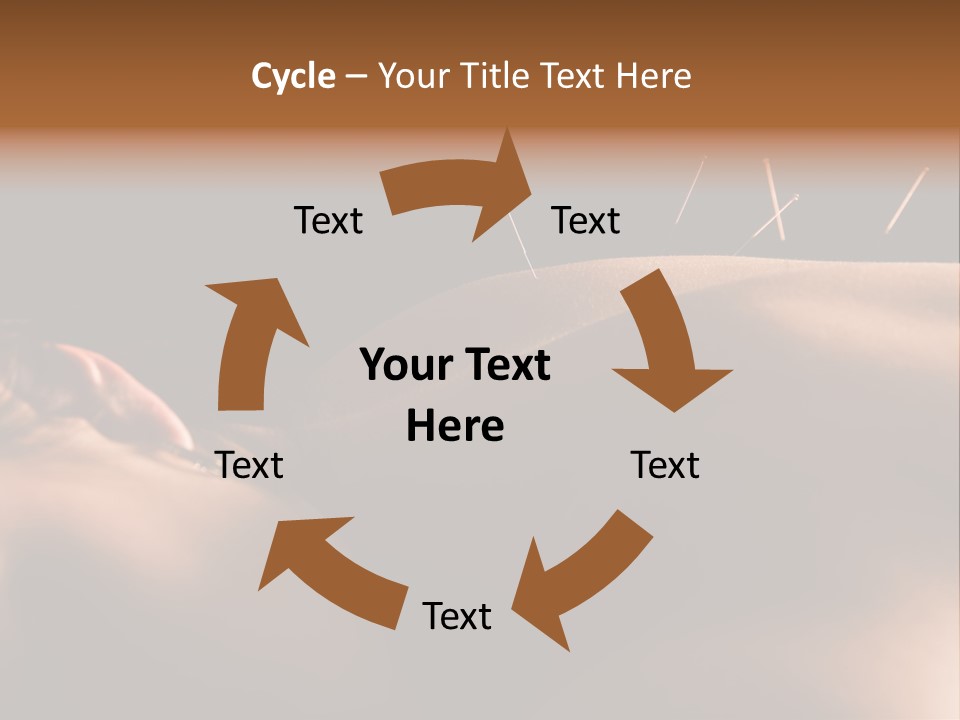 Cycle – Your Title Text Here

Text

Text

Your Text Here

Text

Text

Text